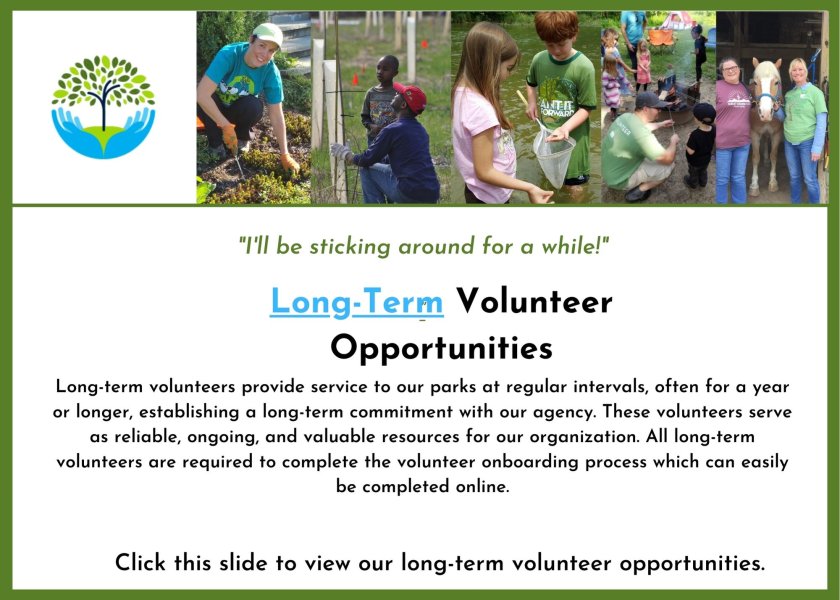 "I'll be sticking around for a while!"

Long-Term Volunteer Opportunities

Long-term volunteers provide service to our parks at regular intervals, often for a year or longer, establishing a long-term commitment with our agency. These volunteers serve as reliable, ongoing, and valuable resources for our organization. All long-term volunteers are required to complete the volunteer onboarding process which can easily be completed online.

Click this slide to view our long-term volunteer opportunities.